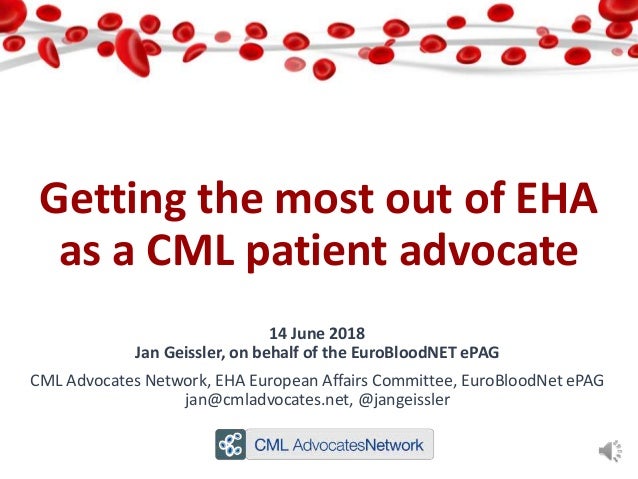 Getting the most out of EHA as a CML patient advocate

14 June 2018
Jan Geissler, on behalf of the EuroBloodNET ePAG

CML Advocates Network, EHA European Affairs Committee, EuroBloodNet ePAG
jan@cmladvocates.net, @jangeissler

CML AdvocatesNetwork